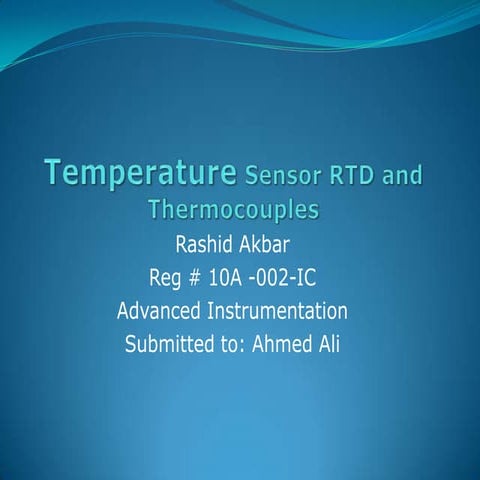 Temperature Sensor RTD and Thermocouples

Rashid Akbar
Reg # 10A -002-IC
Advanced Instrumentation
Submitted to: Ahmed Ali